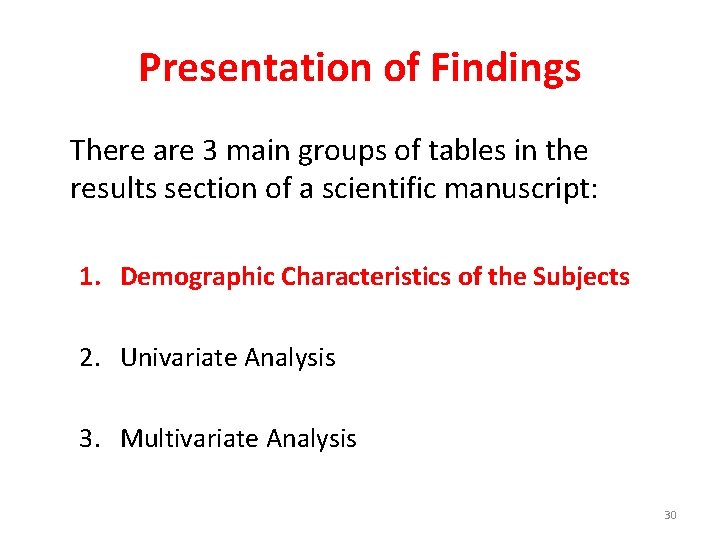 Presentation of Findings

There are 3 main groups of tables in the results section of a scientific manuscript:

1. Demographic Characteristics of the Subjects

2. Univariate Analysis

3. Multivariate Analysis

30